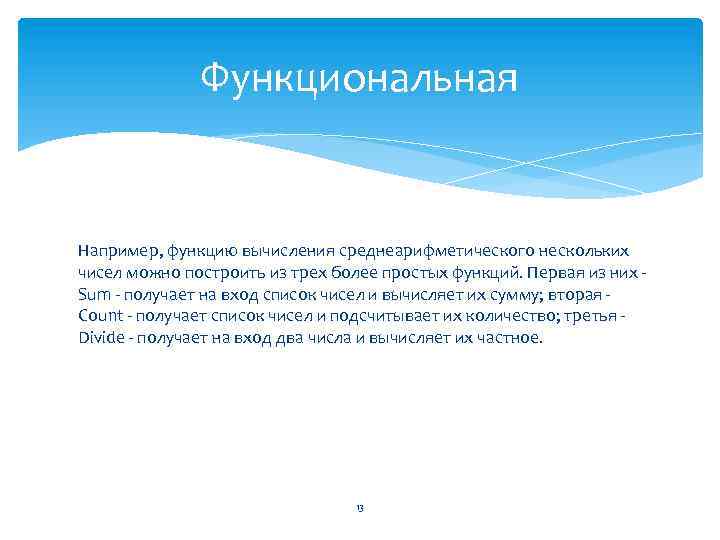 Функциональная

Например, функцию вычисления среднеарифметического нескольких чисел можно построить из трех более простых функций. Первая из них - Sum - получает на вход список чисел и вычисляет их сумму; вторая - Count - получает список чисел и подсчитывает их количество; третья - Divide - получает на вход два числа и вычисляет их частное.

13